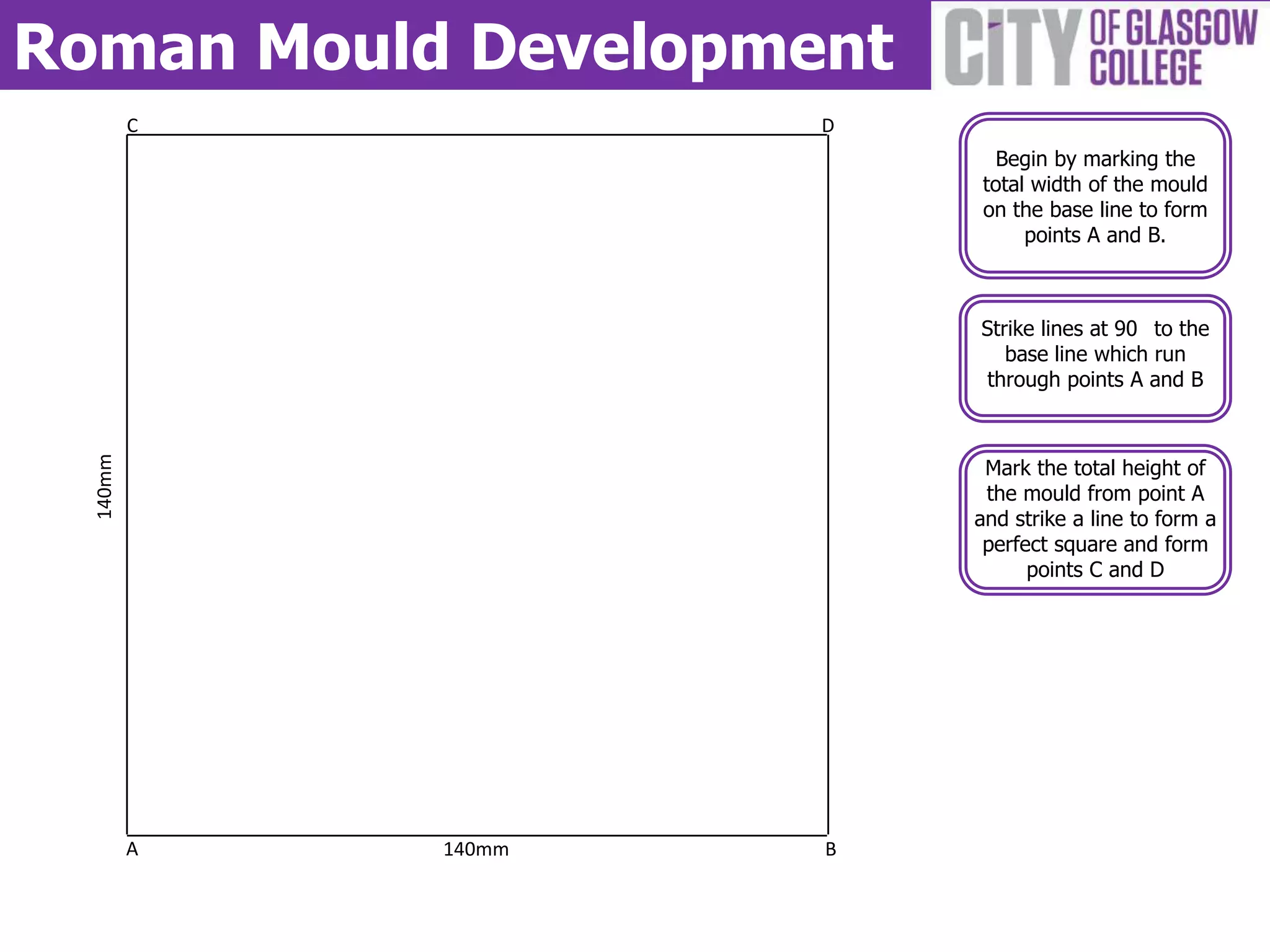 Roman Mould Development

CITY OF GLASGOW COLLEGE

C

D

140mm

A

140mm

B

Begin by marking the total width of the mould on the base line to form points A and B.

Strike lines at 90 to the base line which run through points A and B

Mark the total height of the mould from point A and strike a line to form a perfect square and form points C and D